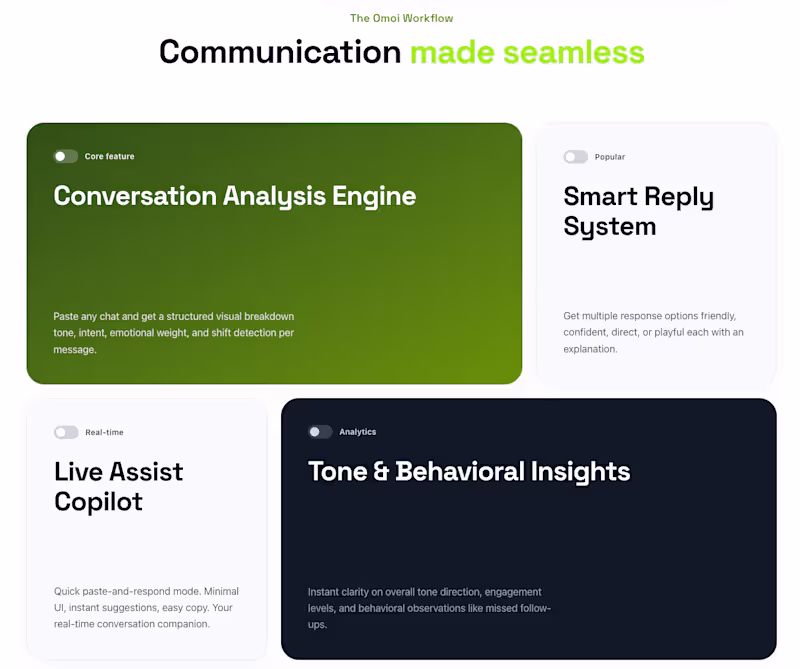 The Omoi Workflow

Communication made seamless

Core feature

Conversation Analysis Engine

Paste any chat and get a structured visual breakdown tone, intent, emotional weight, and shift detection per message.

Popular

Smart Reply System

Get multiple response options friendly, confident, direct, or playful each with an explanation.

Real-time

Live Assist Copilot

Quick paste-and-respond mode. Minimal UI, instant suggestions, easy copy. Your real-time conversation companion.

Analytics

Tone & Behavioral Insights

Instant clarity on overall tone direction, engagement levels, and behavioral observations like missed follow-ups.